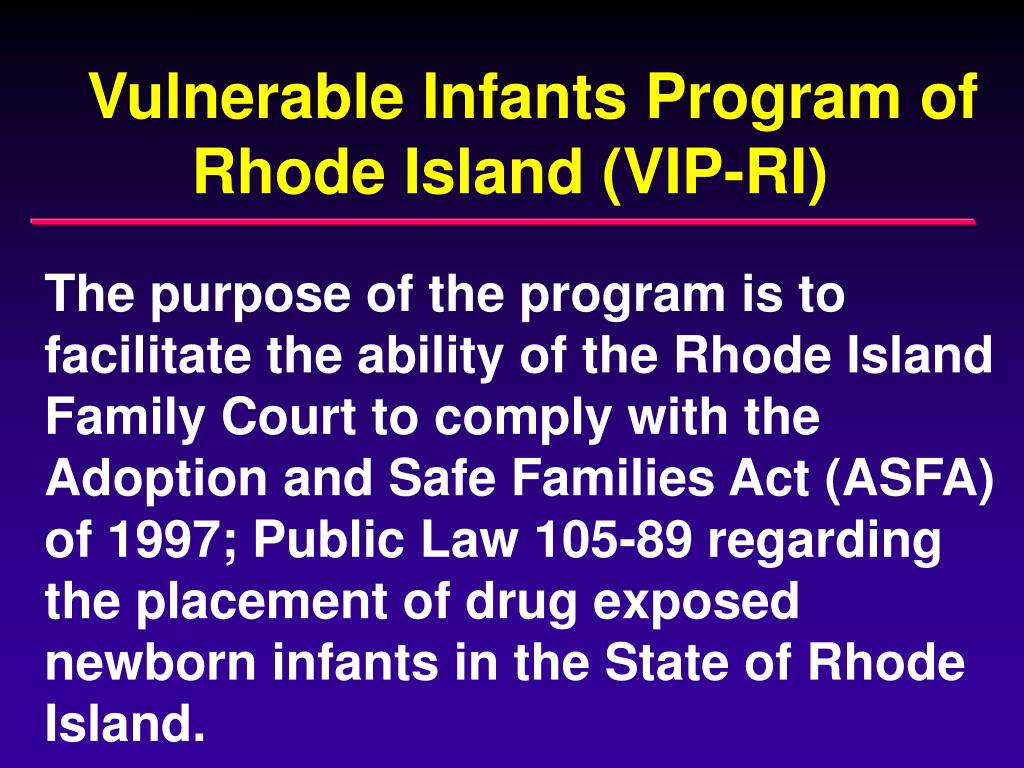 Vulnerable Infants Program of Rhode Island (VIP-RI)

The purpose of the program is to facilitate the ability of the Rhode Island Family Court to comply with the Adoption and Safe Families Act (ASFA) of 1997; Public Law 105-89 regarding the placement of drug exposed newborn infants in the State of Rhode Island.